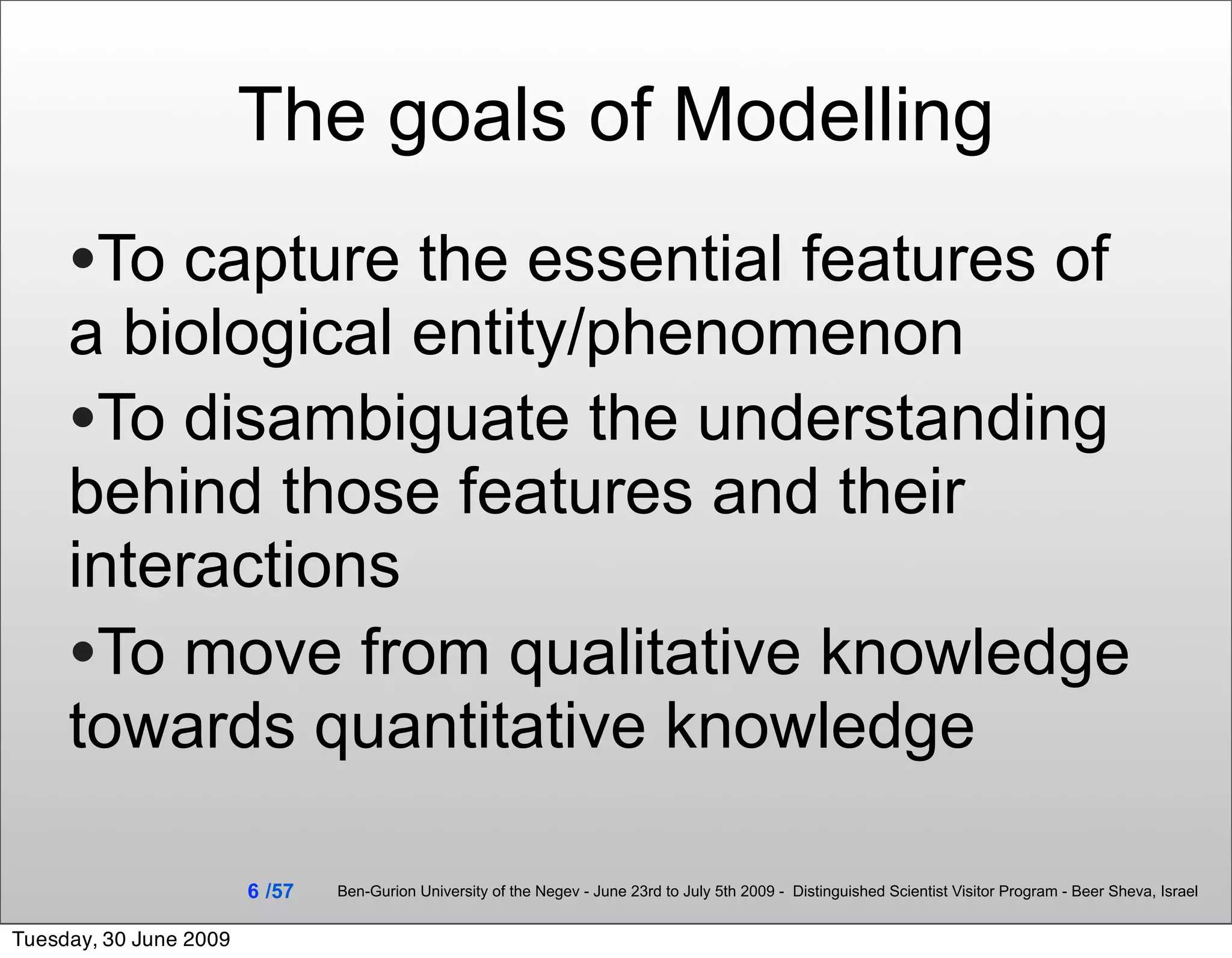 The goals of Modelling

•To capture the essential features of a biological entity/phenomenon

•To disambiguate the understanding behind those features and their interactions

•To move from qualitative knowledge towards quantitative knowledge

6 /57

Ben-Gurion University of the Negev - June 23rd to July 5th 2009 - Distinguished Scientist Visitor Program - Beer Sheva, Israel

Tuesday, 30 June 2009